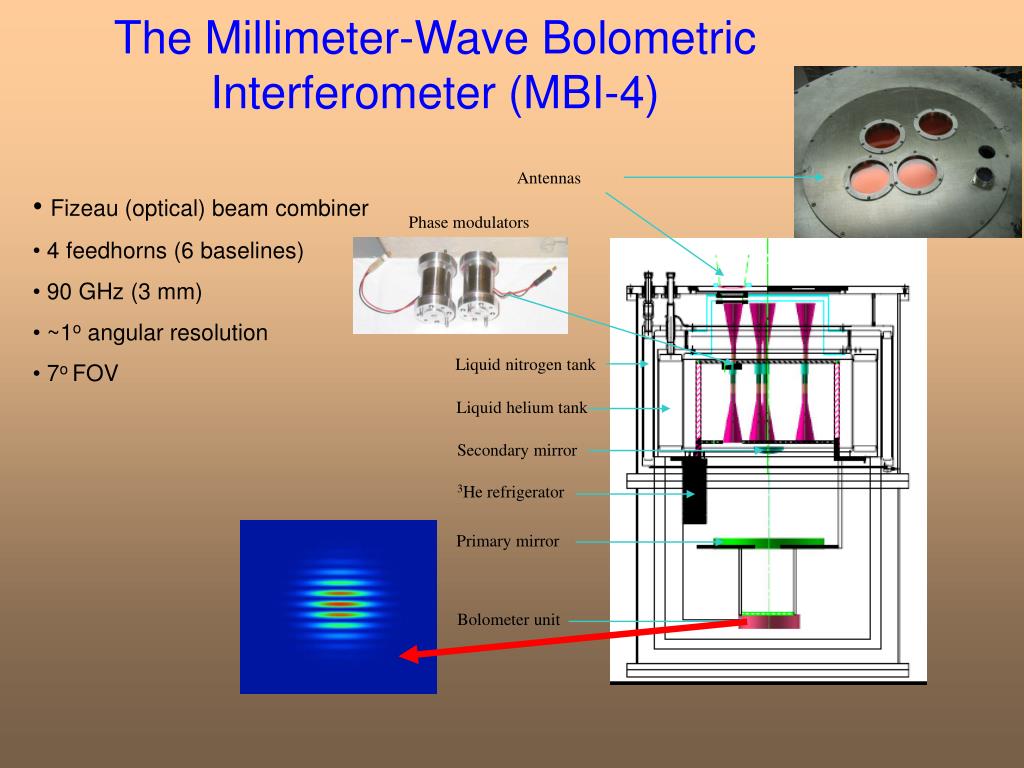 The Millimeter-Wave Bolometric Interferometer (MBI-4)

• Fizeau (optical) beam combiner
• 4 feedhorns (6 baselines)
• 90 GHz (3 mm)
• ~1$^o$ angular resolution
• 7$^o$ FOV

Antennas
Phase modulators
Liquid nitrogen tank
Liquid helium tank
Secondary mirror
$^3$He refrigerator
Primary mirror
Bolometer unit